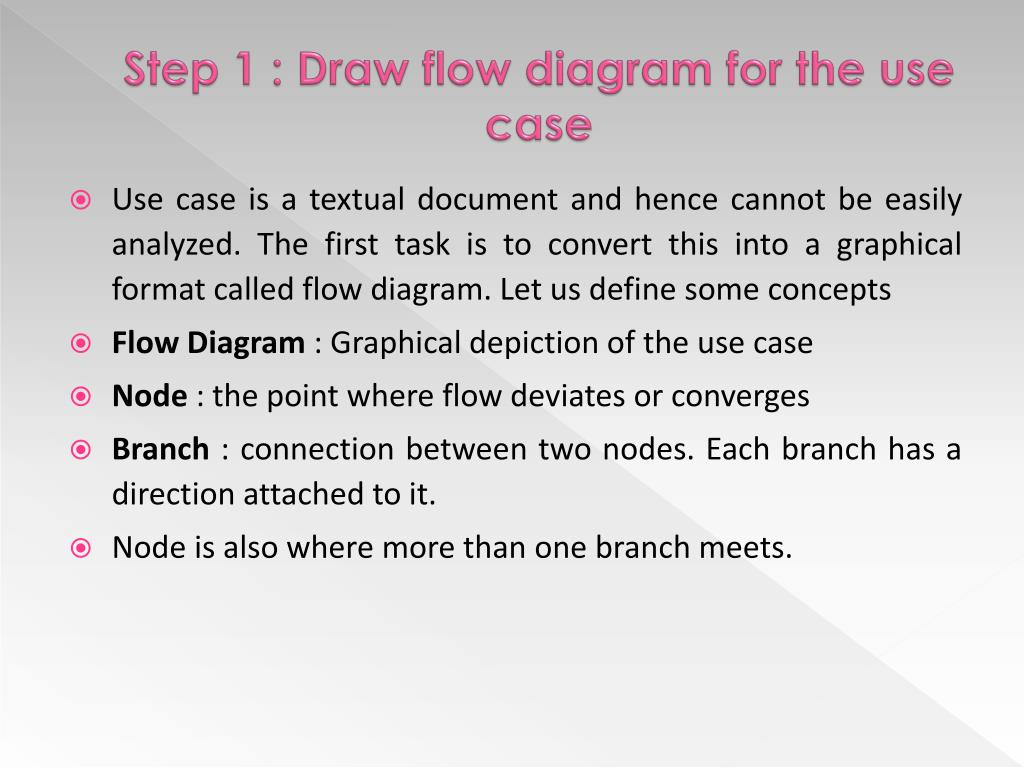 Step 1 : Draw flow diagram for the use case

Use case is a textual document and hence cannot be easily analyzed. The first task is to convert this into a graphical format called flow diagram. Let us define some concepts

Flow Diagram : Graphical depiction of the use case

Node : the point where flow deviates or converges

Branch : connection between two nodes. Each branch has a direction attached to it.

Node is also where more than one branch meets.